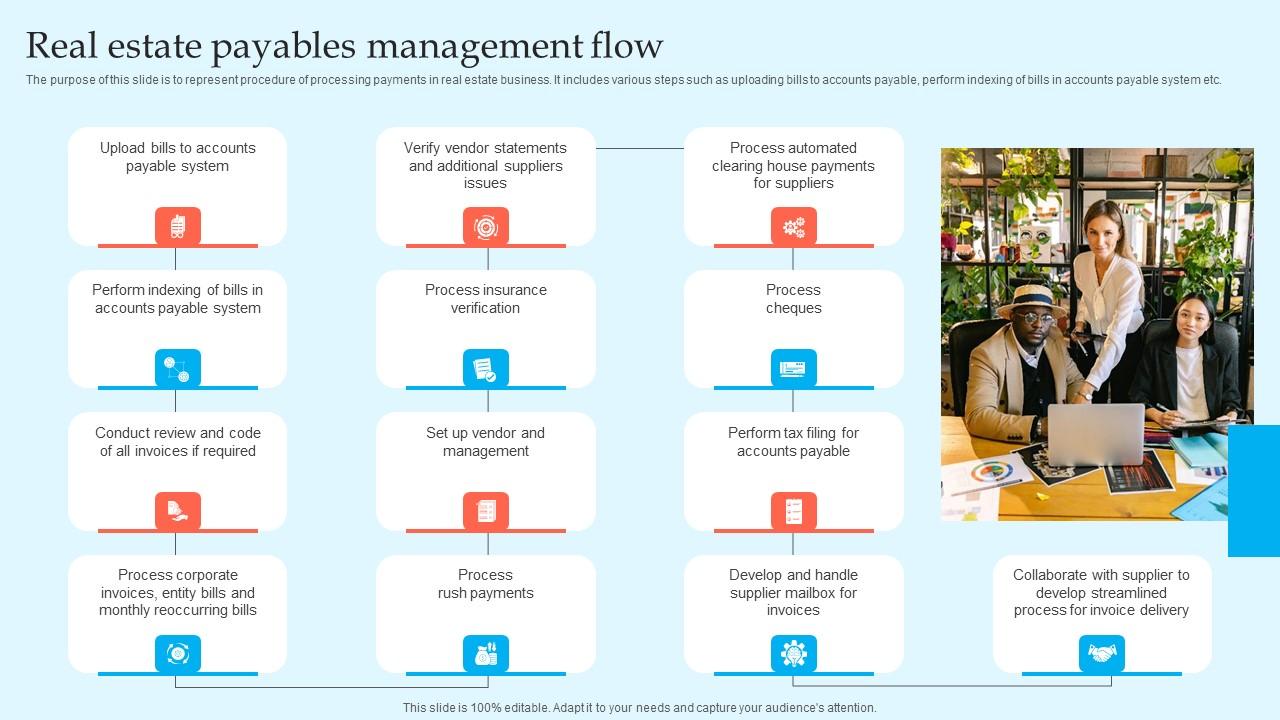 Real estate payables management flow

The purpose of this slide is to represent procedure of processing payments in real estate business. It includes various steps such as uploading bills to accounts payable, perform indexing of bills in accounts payable system etc.

Upload bills to accounts payable system

Perform indexing of bills in accounts payable system

Conduct review and code of all invoices if required

Process corporate invoices, entity bills and monthly reoccurring bills

Verify vendor statements and additional suppliers issues

Process insurance verification

Set up vendor and management

Process rush payments

Process automated clearing house payments for suppliers

Process cheques

Perform tax filing for accounts payable

Develop and handle supplier mailbox for invoices

Collaborate with supplier to develop streamlined process for invoice delivery

This slide is 100% editable. Adapt it to your needs and capture your audience's attention.